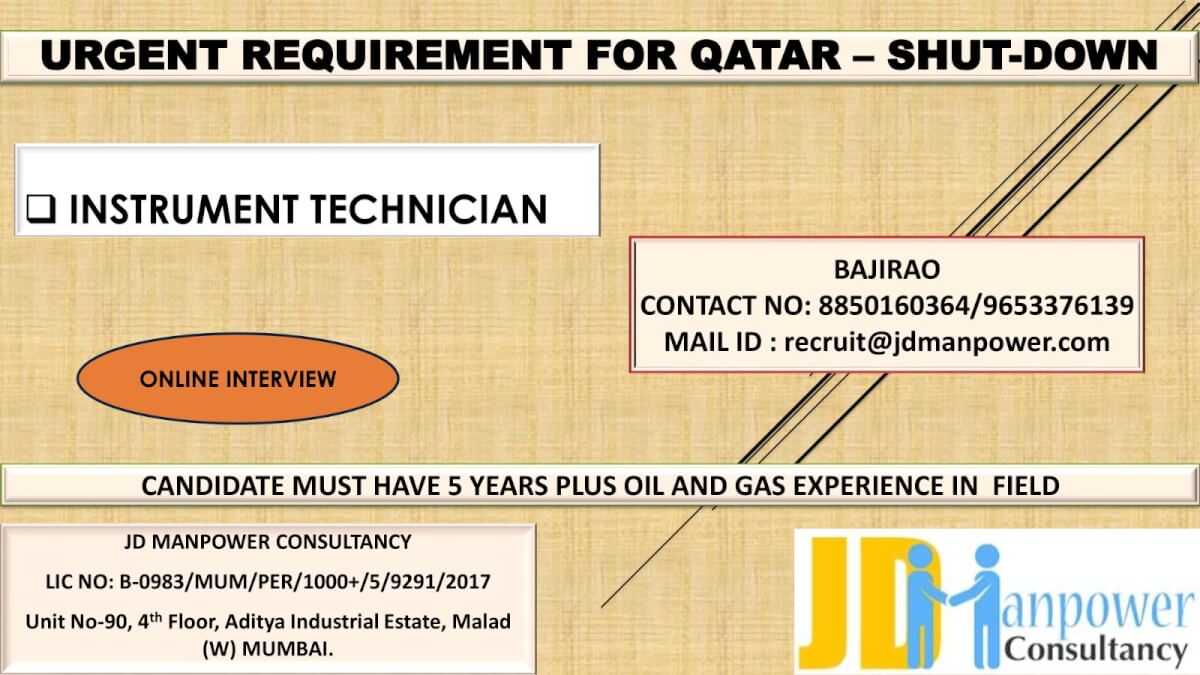 URGENT REQUIREMENT FOR QATAR – SHUT-DOWN

❑ INSTRUMENT TECHNICIAN

BAJIRAO
CONTACT NO: 8850160364/9653376139
MAIL ID : recruit@jdmanpower.com

ONLINE INTERVIEW

CANDIDATE MUST HAVE 5 YEARS PLUS OIL AND GAS EXPERIENCE IN FIELD

JD MANPOWER CONSULTANCY

LIC NO: B-0983/MUM/PER/1000+/5/9291/2017

Unit No-90, 4$^{th}$ Floor, Aditya Industrial Estate, Malad (W) MUMBAI.

JD Manpower
Consultancy